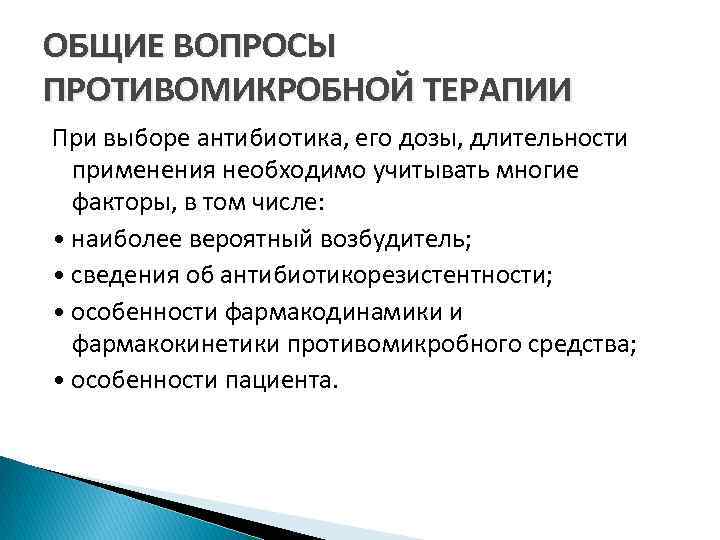 ОБЩИЕ ВОПРОСЫ ПРОТИВОМИКРОБНОЙ ТЕРАПИИ

При выборе антибиотика, его дозы, длительности применения необходимо учитывать многие факторы, в том числе:

• наиболее вероятный возбудитель;

• сведения об антибиотикорезистентности;

• особенности фармакодинамики и фармакокинетики противомикробного средства;

• особенности пациента.